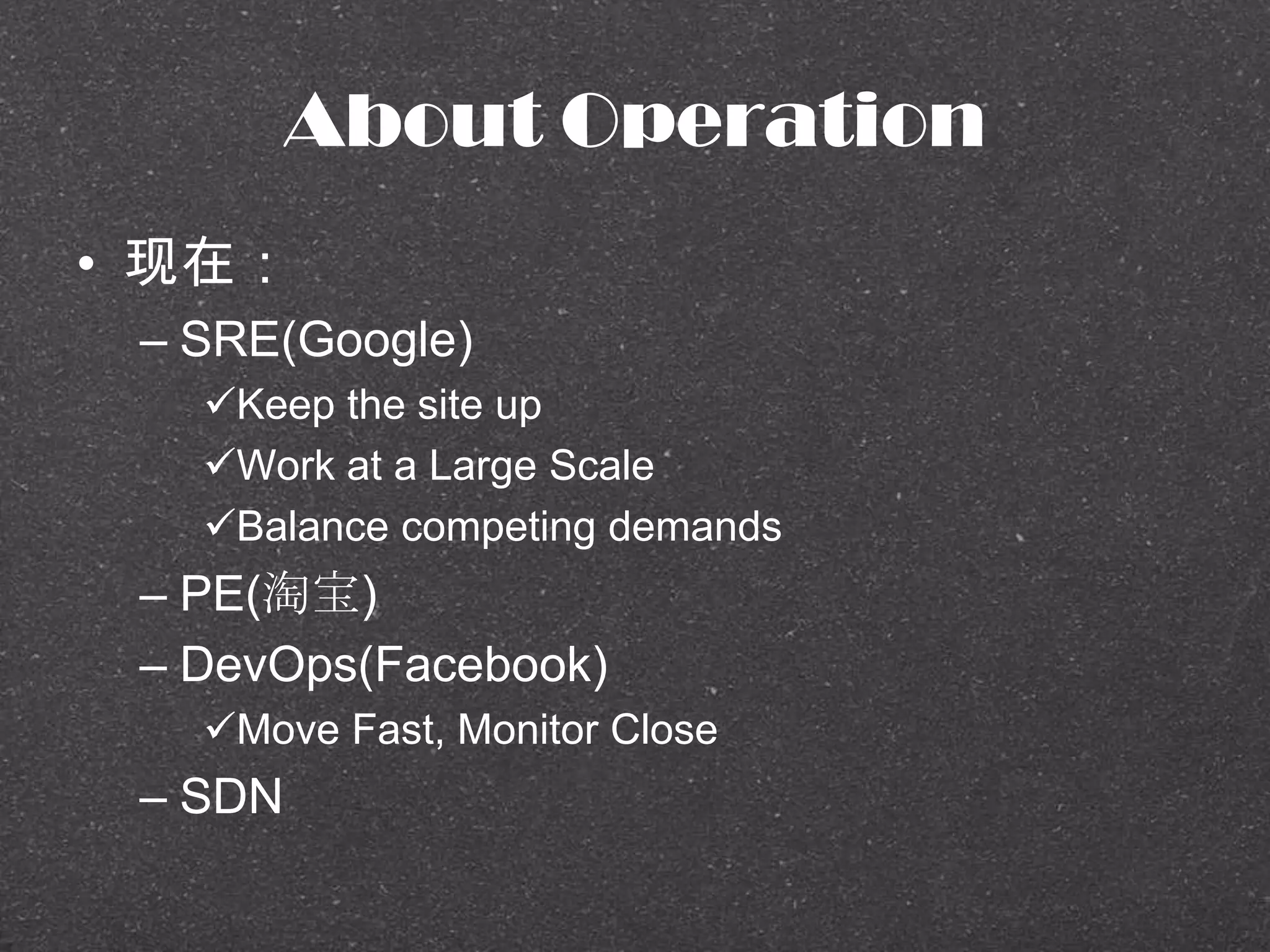 About Operation

• 现在：
– SRE(Google)
✓Keep the site up
✓Work at a Large Scale
✓Balance competing demands
– PE(淘宝)
– DevOps(Facebook)
✓Move Fast, Monitor Close
– SDN